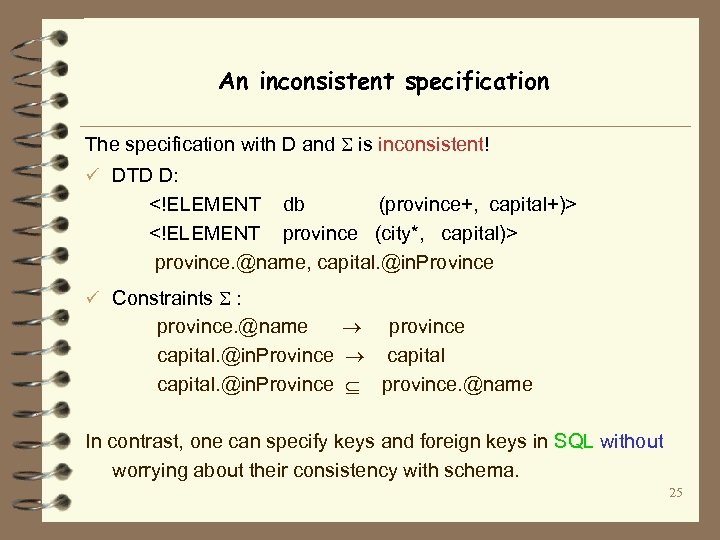 An inconsistent specification

The specification with D and $\Sigma$ is inconsistent!

✓ DTD D:

<!ELEMENT db (province+, capital+)>

<!ELEMENT province (city*, capital)>

province.@name, capital.@inProvince

✓ Constraints $\Sigma$ :

province.@name $\rightarrow$ province

capital.@inProvince $\rightarrow$ capital

capital.@inProvince $\subseteq$ province.@name

In contrast, one can specify keys and foreign keys in SQL without worrying about their consistency with schema.

25